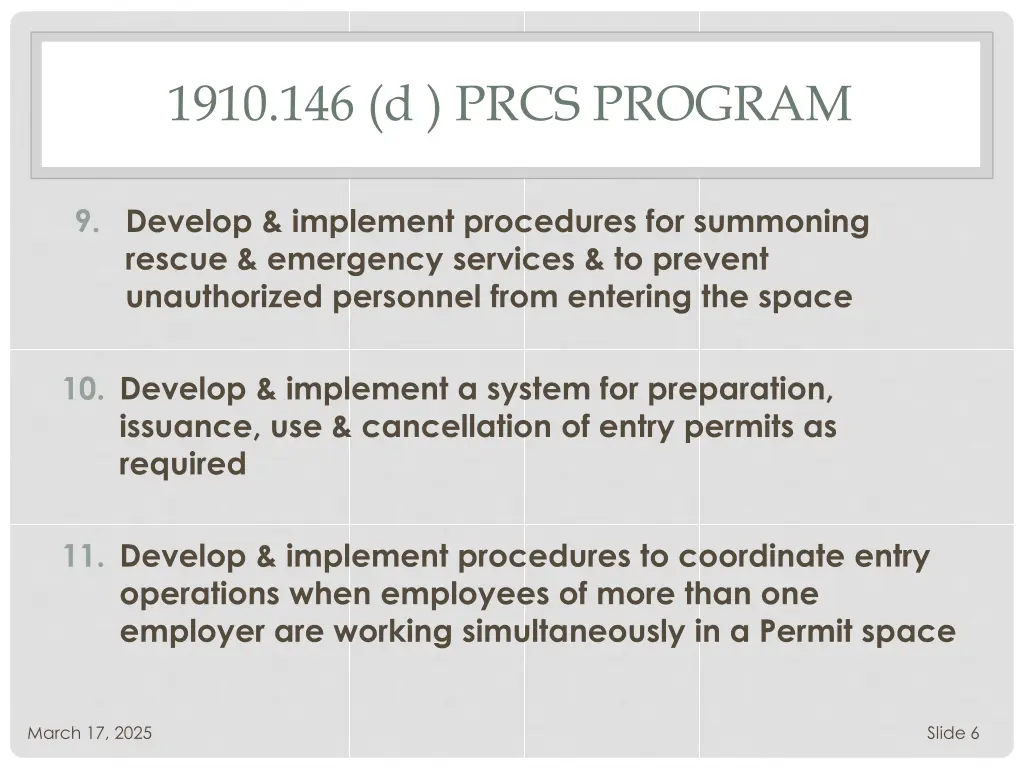 1910.146 (d ) PRCS PROGRAM

9. Develop & implement procedures for summoning rescue & emergency services & to prevent unauthorized personnel from entering the space

10. Develop & implement a system for preparation, issuance, use & cancellation of entry permits as required

11. Develop & implement procedures to coordinate entry operations when employees of more than one employer are working simultaneously in a Permit space

March 17, 2025

Slide 6